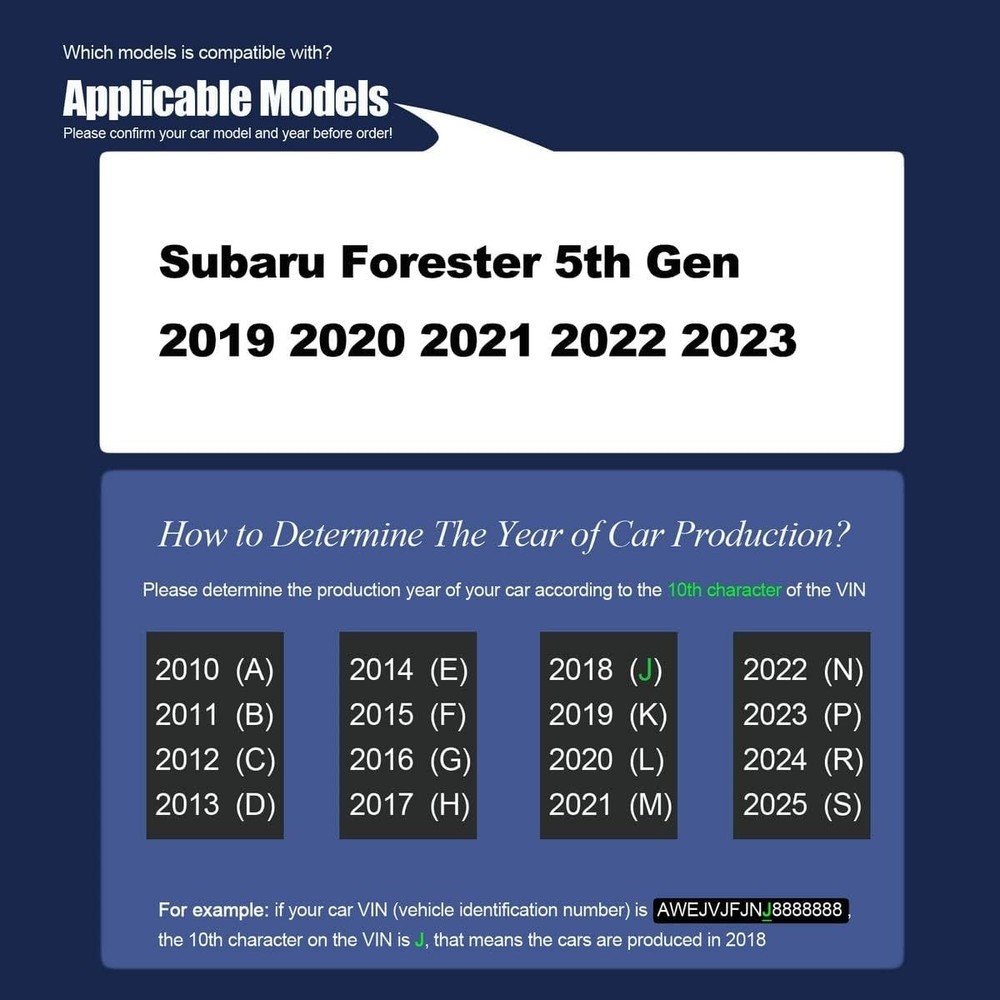 Which models is compatible with?

Applicable Models

Please confirm your car model and year before order!

Subaru Forester 5th Gen

2019 2020 2021 2022 2023

How to Determine The Year of Car Production?

Please determine the production year of your car according to the 10th character of the VIN

2010 (A)
2011 (B)
2012 (C)
2013 (D)

2014 (E)
2015 (F)
2016 (G)
2017 (H)

2018 (J)
2019 (K)
2020 (L)
2021 (M)

2022 (N)
2023 (P)
2024 (R)
2025 (S)

For example: if your car VIN (vehicle identification number) is AWEJVJFJNJ8888888, the 10th character on the VIN is J, that means the cars are produced in 2018